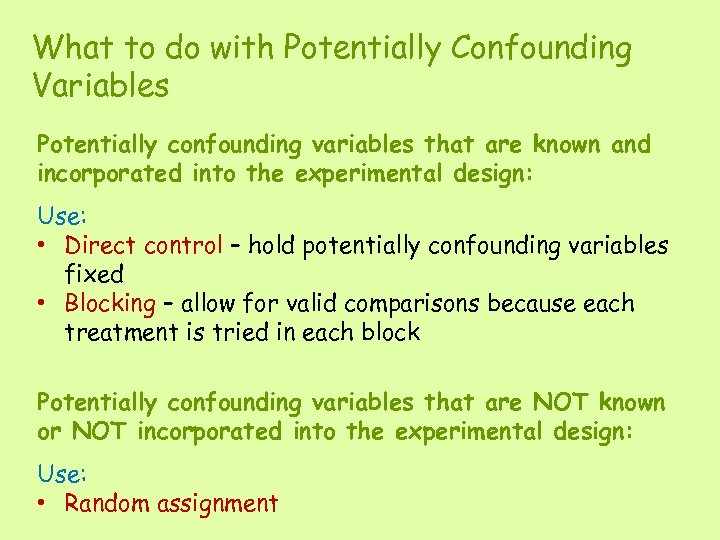 What to do with Potentially Confounding Variables

Potentially confounding variables that are known and incorporated into the experimental design:

Use:
• Direct control – hold potentially confounding variables fixed
• Blocking – allow for valid comparisons because each treatment is tried in each block

Potentially confounding variables that are NOT known or NOT incorporated into the experimental design:

Use:
• Random assignment